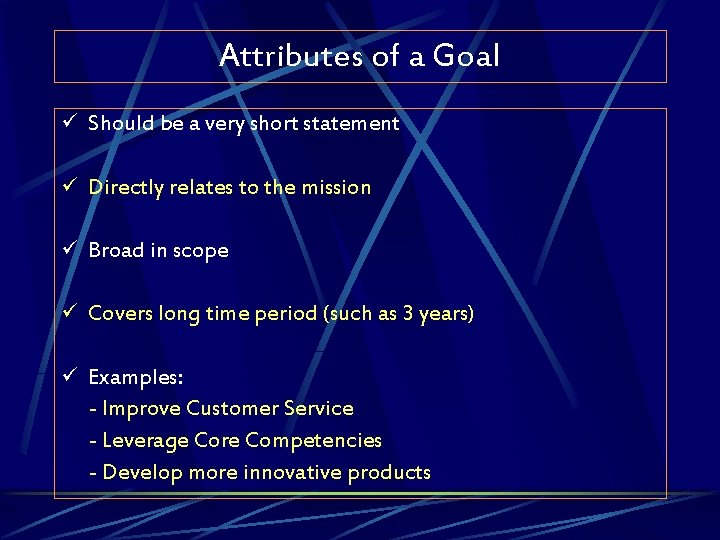 Attributes of a Goal

✓ Should be a very short statement

✓ Directly relates to the mission

✓ Broad in scope

✓ Covers long time period (such as 3 years)

✓ Examples:
- Improve Customer Service
- Leverage Core Competencies
- Develop more innovative products